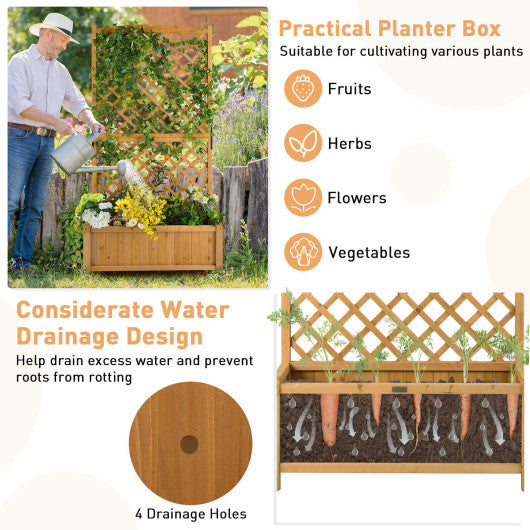 Practical Planter Box
Suitable for cultivating various plants

Fruits

Herbs

Flowers

Vegetables

Considerate Water Drainage Design
Help drain excess water and prevent roots from rotting

4 Drainage Holes